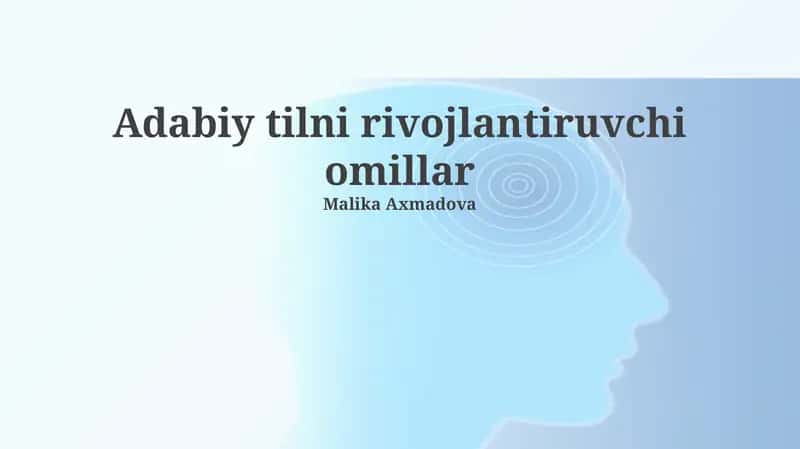 Adabiy tilni rivojlantiruvchi omillar

Malika Axmadova